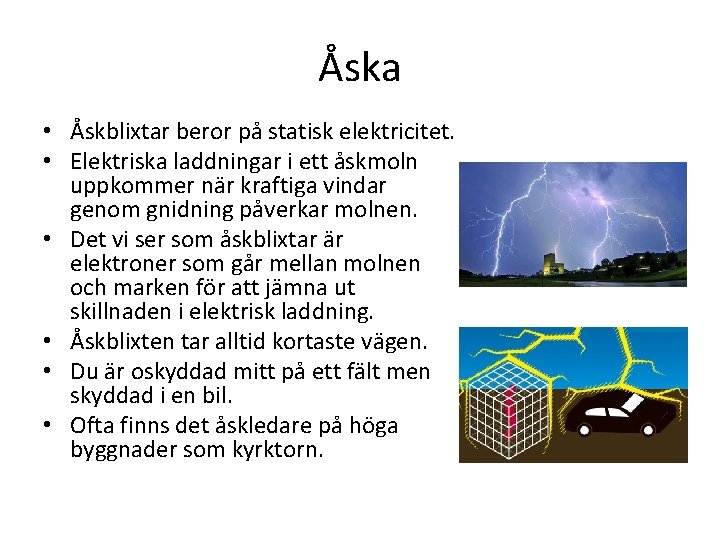 Åska

• Åskblixtar beror på statisk elektricitet.
• Elektriska laddningar i ett åskmoln uppkommer när kraftiga vindar genom gnidning påverkar molnen.
• Det vi ser som åskblixtar är elektroner som går mellan molnen och marken för att jämna ut skillnaden i elektrisk laddning.
• Åskblixten tar alltid kortaste vägen.
• Du är oskyddad mitt på ett fält men skyddad i en bil.
• Ofta finns det åskledare på höga byggnader som kyrktorn.